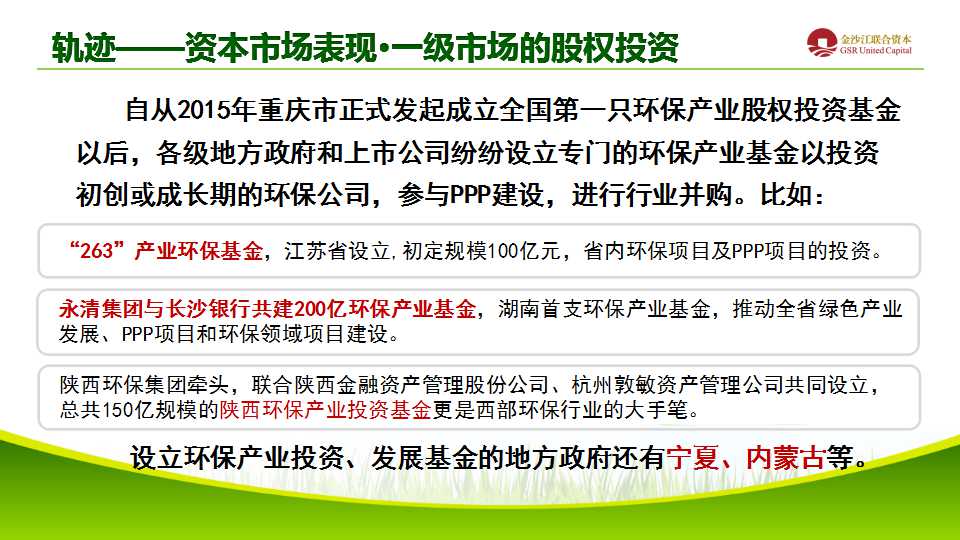 轨迹——资本市场表现•一级市场的股权投资

金沙江联合资本
GSR United Capital

自从2015年重庆市正式发起成立全国第一只环保产业股权投资基金以后，各级地方政府和上市公司纷纷设立专门的环保产业基金以投资初创或成长期的环保公司，参与PPP建设，进行行业并购。比如：

“263”产业环保基金，江苏省设立，初定规模100亿元，省内环保项目及PPP项目的投资。

永清集团与长沙银行共建200亿环保产业基金，湖南首支环保产业基金，推动全省绿色产业发展、PPP项目和环保领域项目建设。

陕西环保集团牵头，联合陕西金融资产管理股份公司、杭州敦敏资产管理公司共同设立，总共150亿规模的陕西环保产业投资基金更是西部环保行业的大手笔。

设立环保产业投资、发展基金的地方政府还有宁夏、内蒙古等。